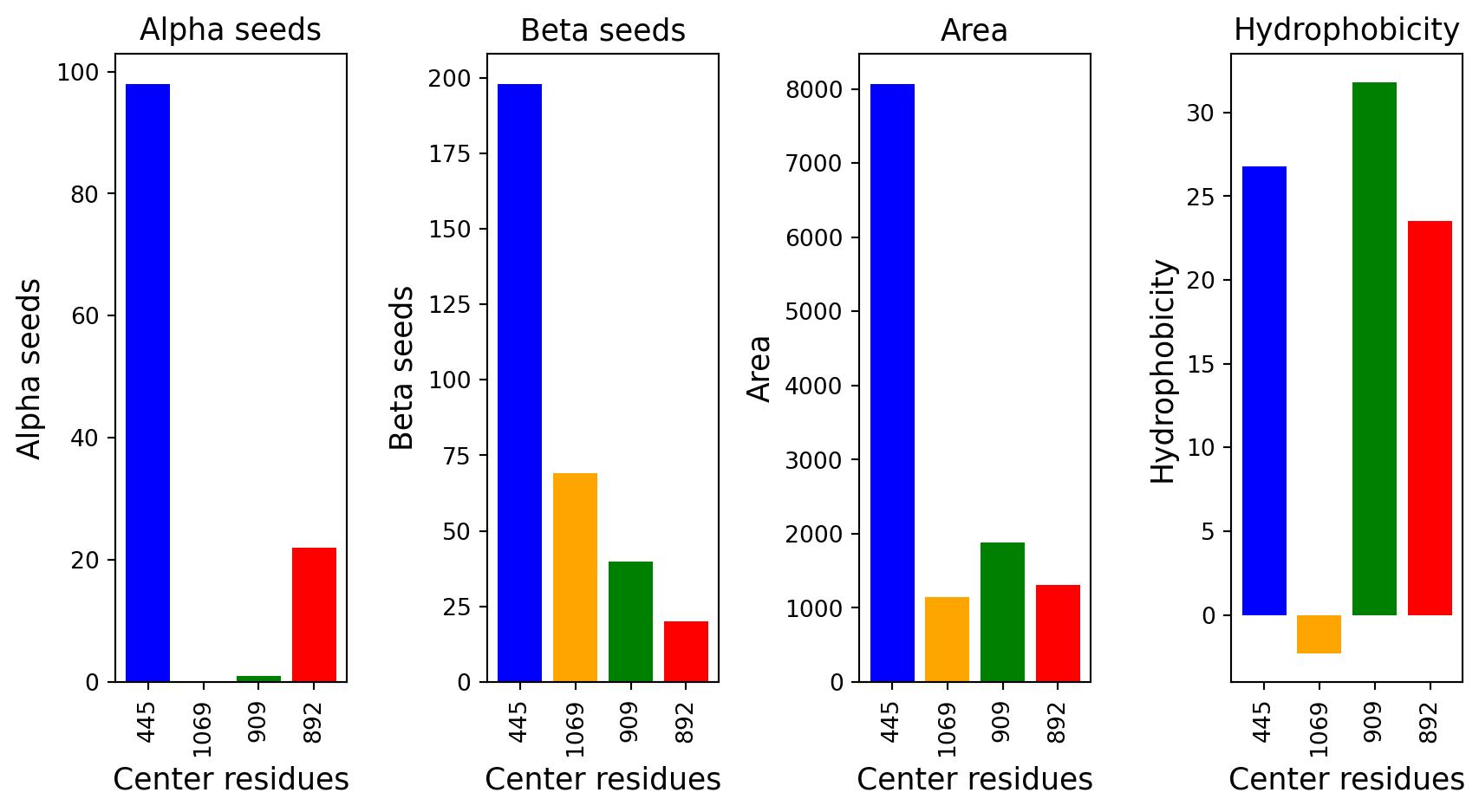 Alpha seeds

Alpha seeds

100
80
60
40
20
0

445
1069
909
892

Center residues

Beta seeds

Beta seeds

200
175
150
125
100
75
50
25
0

445
1069
909
892

Center residues

Area

Area

8000
7000
6000
5000
4000
3000
2000
1000
0

445
1069
909
892

Center residues

Hydrophobicity

Hydrophobicity

30
25
20
15
10
5
0

445
1069
909
892

Center residues